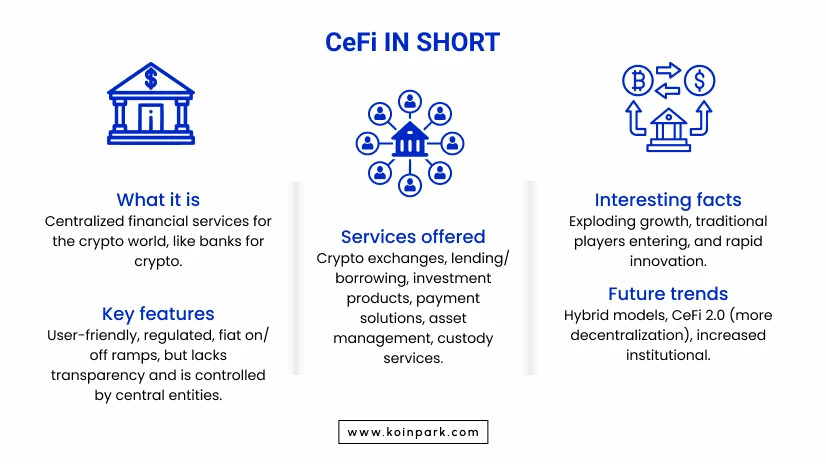 CeFi IN SHORT

What it is
Centralized financial services for the crypto world, like banks for crypto.

Key features
User-friendly, regulated, fiat on/off ramps, but lacks transparency and is controlled by central entities.

Services offered
Crypto exchanges, lending/borrowing, investment products, payment solutions, asset management, custody services.

Interesting facts
Exploding growth, traditional players entering, and rapid innovation.

Future trends
Hybrid models, CeFi 2.0 (more decentralization), increased institutional.

www.koinpark.com